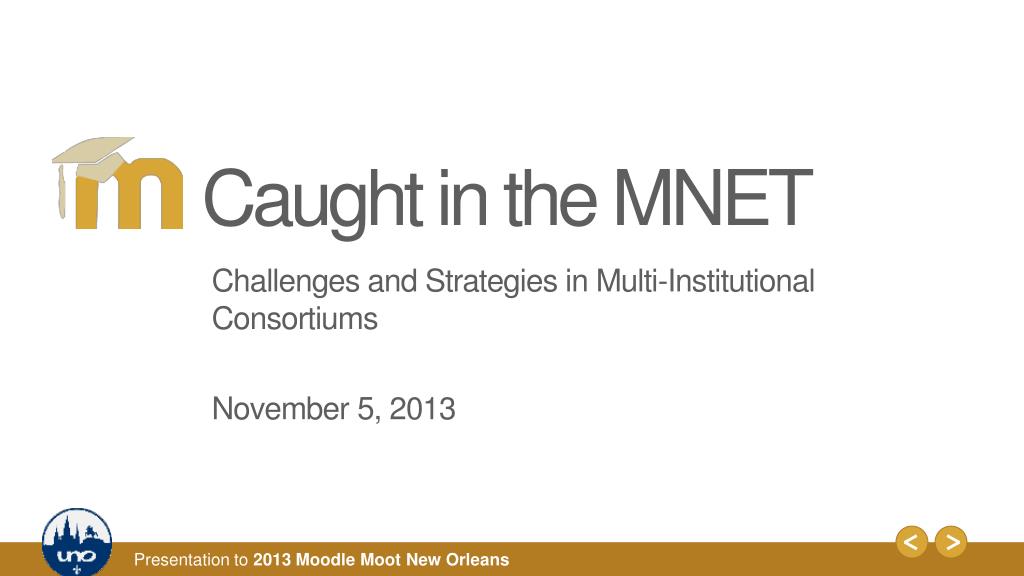 Caught in the MNET

Challenges and Strategies in Multi-Institutional Consortiums

November 5, 2013

uno

Presentation to 2013 Moodle Moot New Orleans

< >